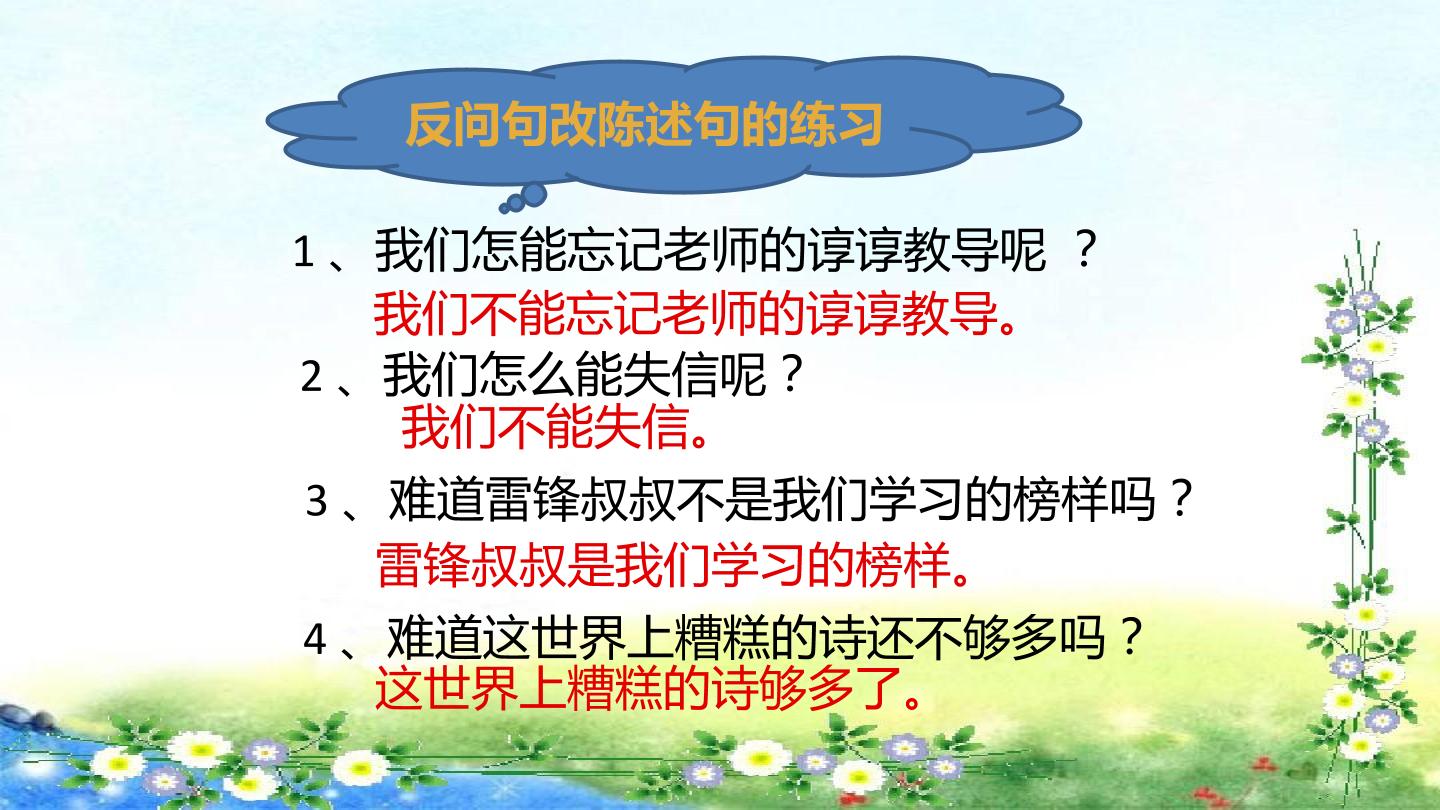 反问句改陈述句的练习

1、我们怎能忘记老师的谆谆教导呢？

我们不能忘记老师的谆谆教导。

2、我们怎么能失信呢？

我们不能失信。

3、难道雷锋叔叔不是我们学习的榜样吗？

雷锋叔叔是我们学习的榜样。

4、难道这世界上糟糕的诗还不够多吗？

这世界上糟糕的诗够多了。